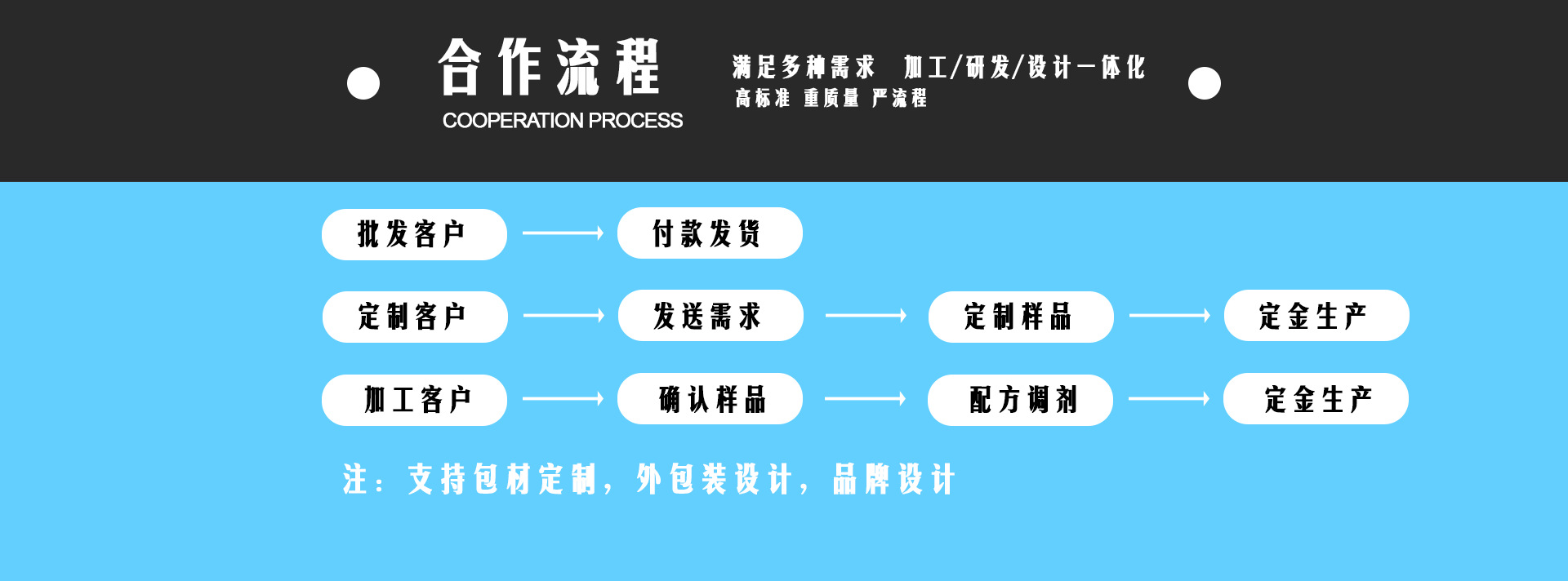 合作流程
COOPERATION PROCESS

满足多种需求 加工/研发/设计一体化
高标准 重质量 严流程

批发客户 → 付款发货

定制客户 → 发送需求 → 定制样品 → 定金生产

加工客户 → 确认样品 → 配方调剂 → 定金生产

注：支持包材定制，外包装设计，品牌设计